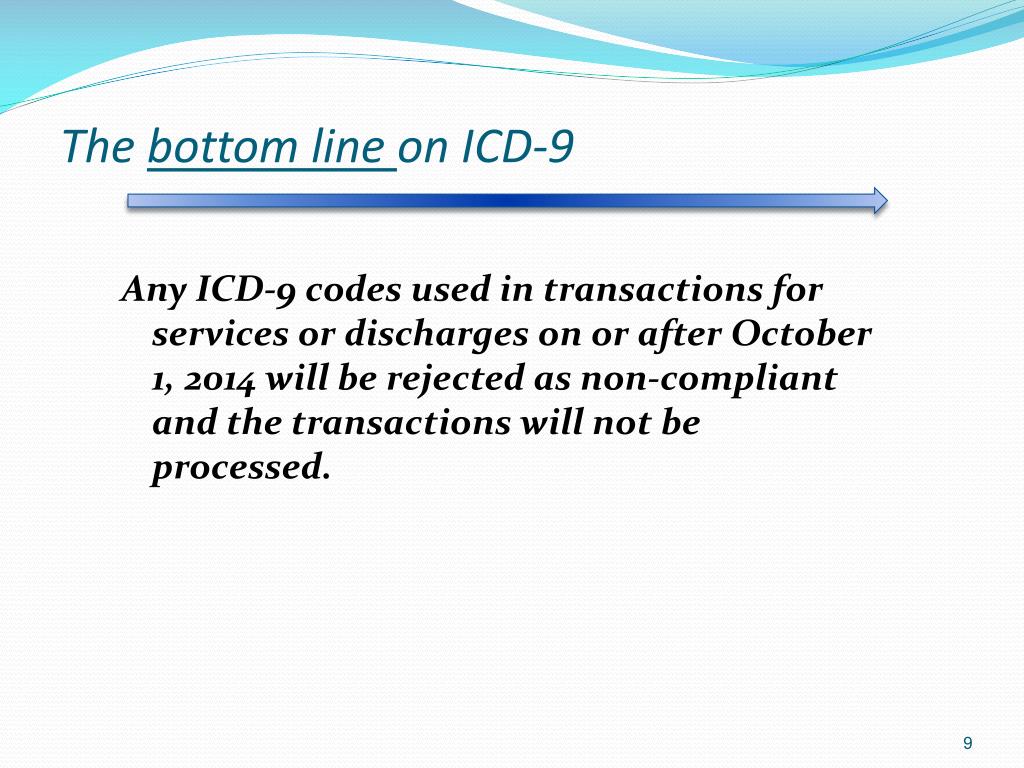 The bottom line on ICD-9

Any ICD-9 codes used in transactions for services or discharges on or after October 1, 2014 will be rejected as non-compliant and the transactions will not be processed.

9